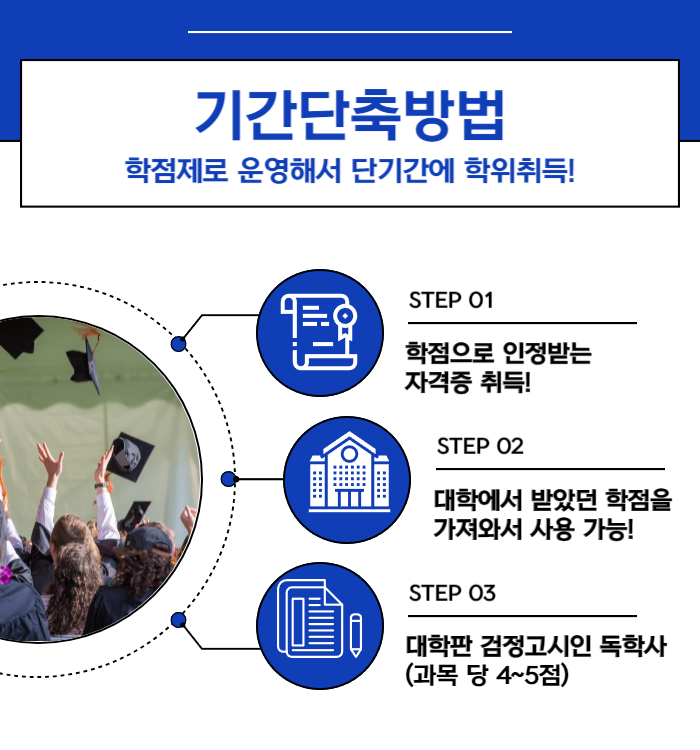 기간단축방법
학점제로 운영해서 단기간에 학위취득!

STEP 01

학점으로 인정받는 자격증 취득!

STEP 02

대학에서 받았던 학점을 가져와서 사용 가능!

STEP 03

대학판 검정고시인 독학사 (과목 당 4~5점)